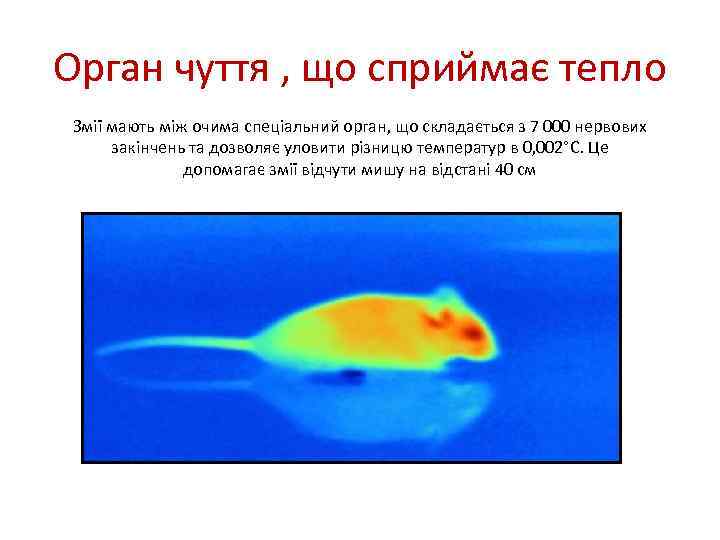 Орган чуття , що сприймає тепло

Змії мають між очима спеціальний орган, що складається з 7 000 нервових закінчень та дозволяє уловити різницю температур в 0,002°С. Це допомагає змії відчути мишу на відстані 40 см